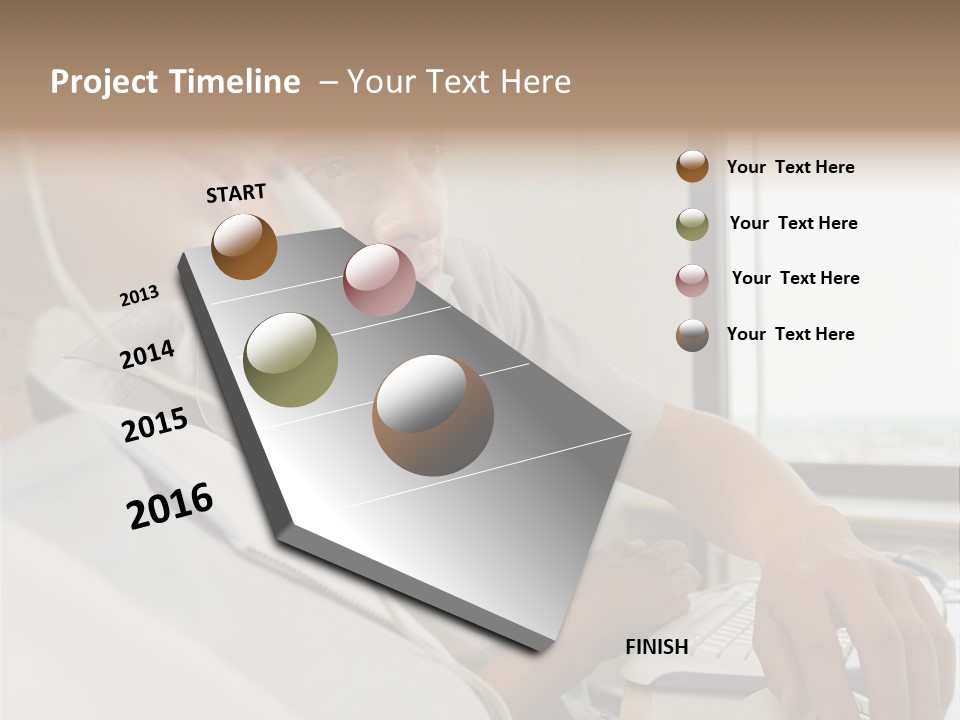 Project Timeline – Your Text Here

START

2013

2014

2015

2016

FINISH

Your Text Here

Your Text Here

Your Text Here

Your Text Here